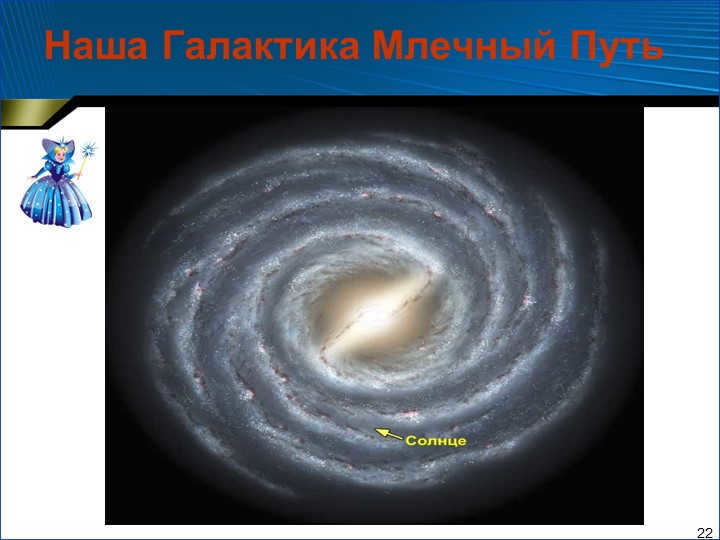 Наша Галактика Млечный Путь

Солнце

22